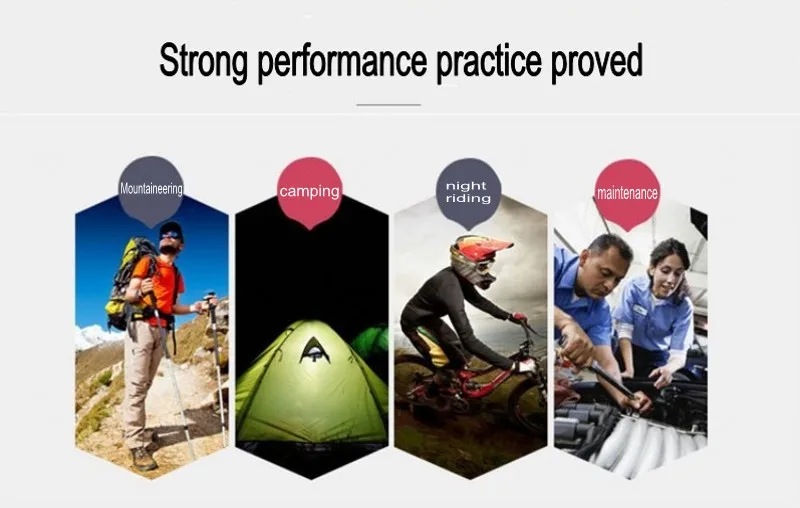 Strong performance practice proved

Mountaineering

camping

night riding

maintenance